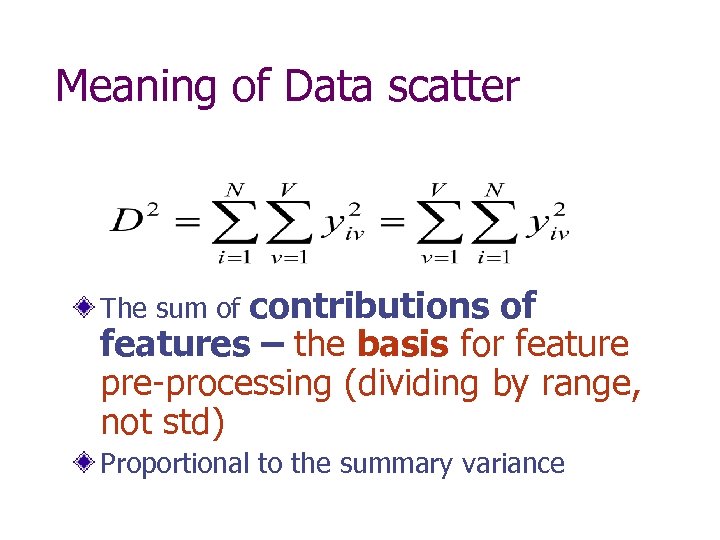 Meaning of Data scatter

$D^2 = \sum_{i=1}^{N} \sum_{v=1}^{V} y_{iv}^2 = \sum_{v=1}^{V} \sum_{i=1}^{N} y_{iv}^2$

The sum of contributions of features – the basis for feature pre-processing (dividing by range, not std)

Proportional to the summary variance